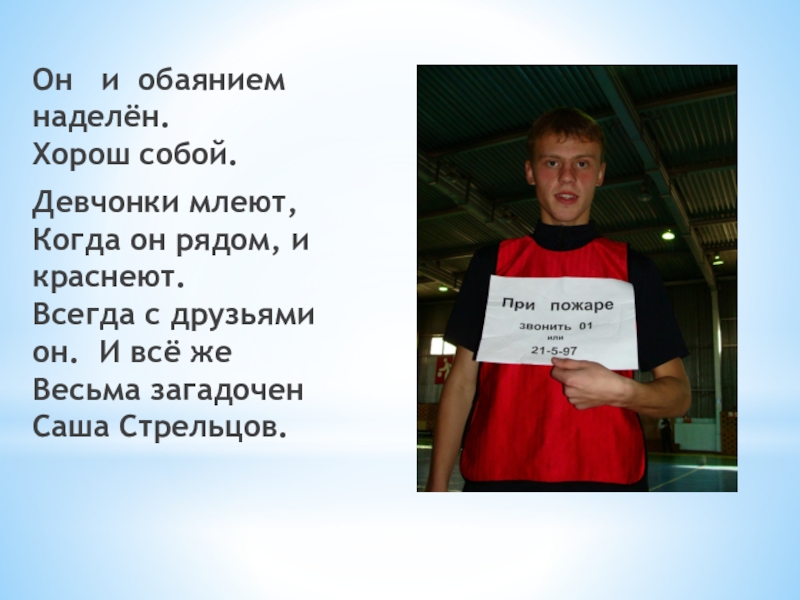 Он и обаянием наделён.
Хорош собой.

Девчонки млеют,
Когда он рядом, и краснеют.
Всегда с друзьями он. И всё же
Весьма загадочен
Саша Стрельцов.

При пожаре
звонить 01
или
21-5-97